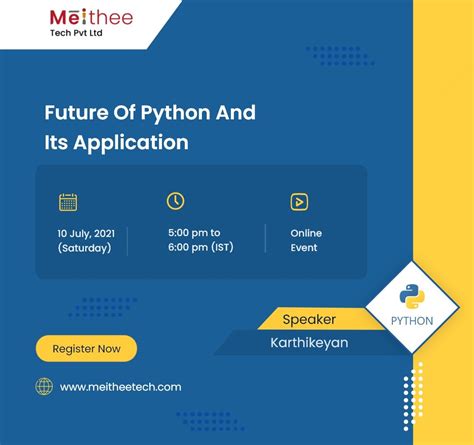 Meithee
Tech Pvt Ltd

Future Of Python And Its Application

10 July, 2021 (Saturday)

5:00 pm to 6:00 pm (IST)

Online Event

PYTHON

Speaker

Karthikeyan

Register Now

www.meitheetech.com